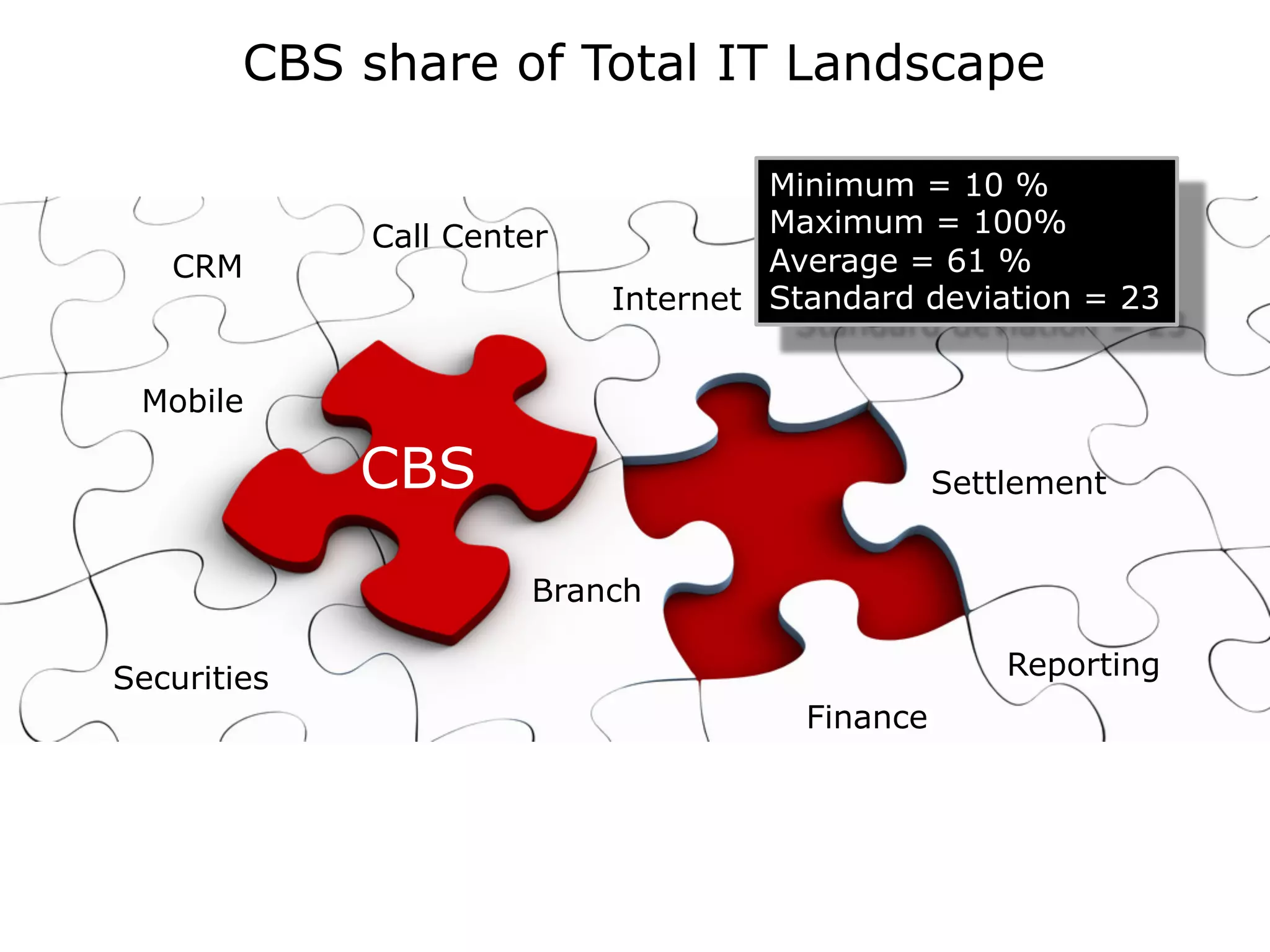 CBS share of Total IT Landscape

Minimum = 10 %
Maximum = 100%
Average = 61 %
Standard deviation = 23

Call Center

CRM

Internet

Mobile

CBS

Settlement

Branch

Securities

Reporting

Finance